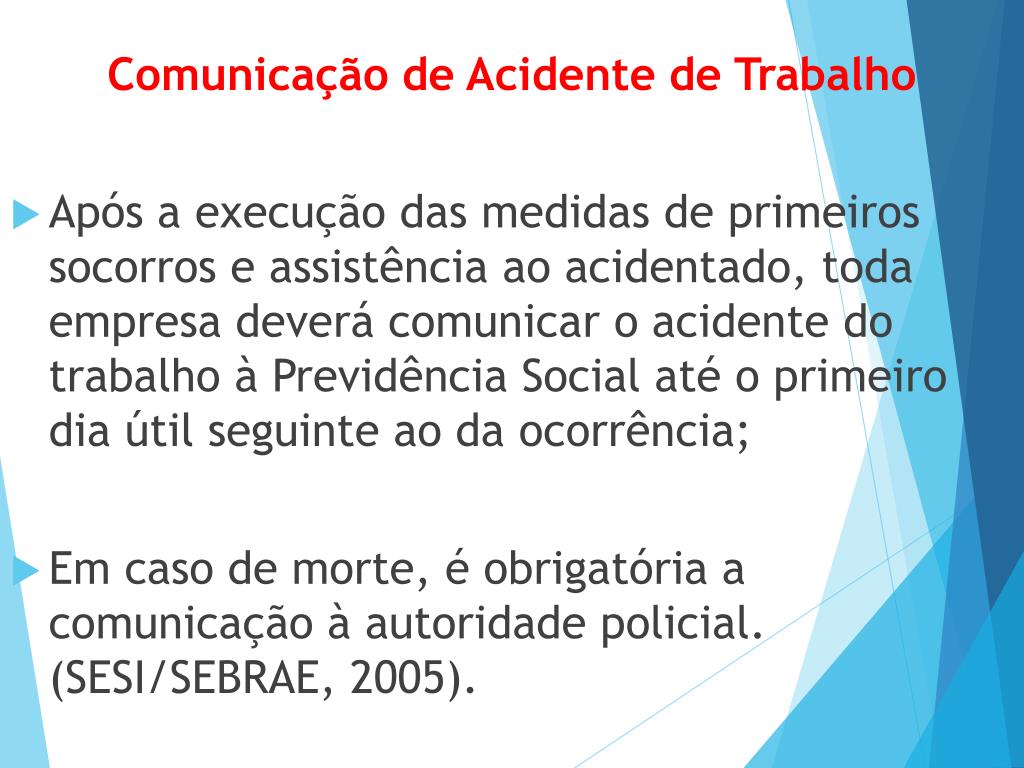 Comunicação de Acidente de Trabalho

Após a execução das medidas de primeiros socorros e assistência ao acidentado, toda empresa deverá comunicar o acidente do trabalho à Previdência Social até o primeiro dia útil seguinte ao da ocorrência;

Em caso de morte, é obrigatória a comunicação à autoridade policial. (SESI/SEBRAE, 2005).